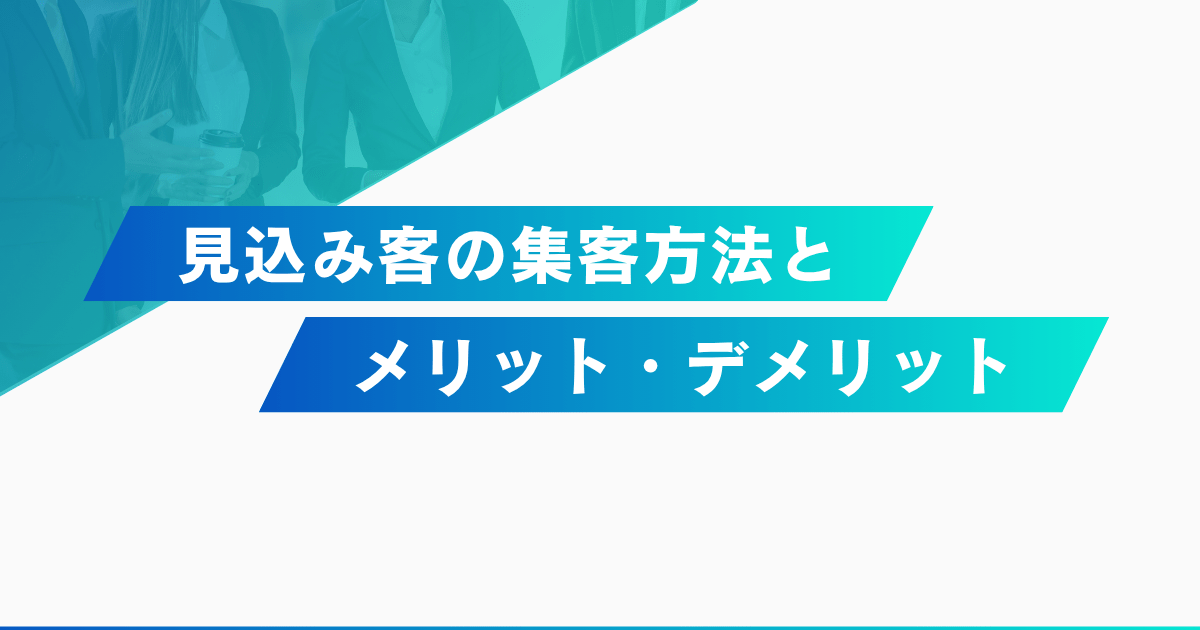 見込み客の集客方法と

メリット・デメリット